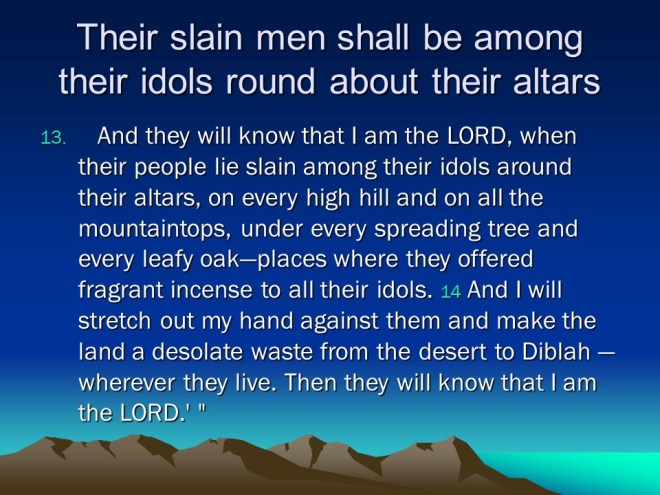 Their slain men shall be among their idols round about their altars

13. And they will know that I am the LORD, when their people lie slain among their idols around their altars, on every high hill and on all the mountaintops, under every spreading tree and every leafy oak—places where they offered fragrant incense to all their idols. 14 And I will stretch out my hand against them and make the land a desolate waste from the desert to Diblah — wherever they live. Then they will know that I am the LORD.' "